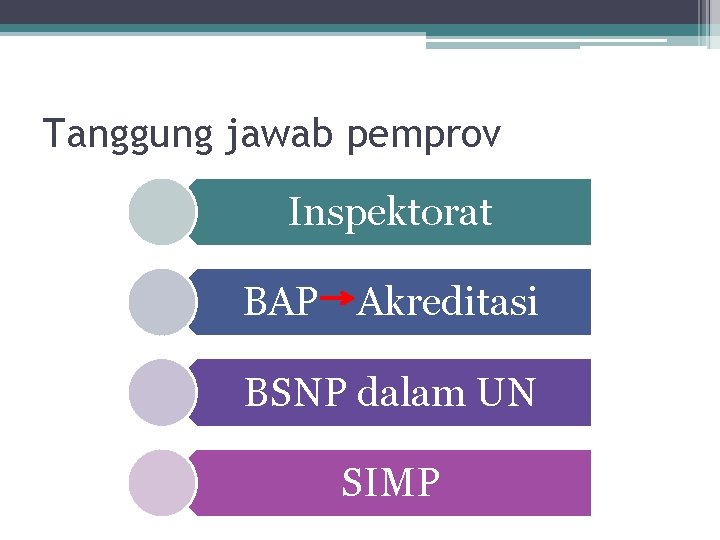 Tanggung jawab pemprov

Inspektorat

BAP → Akreditasi

BSNP dalam UN

SIMP